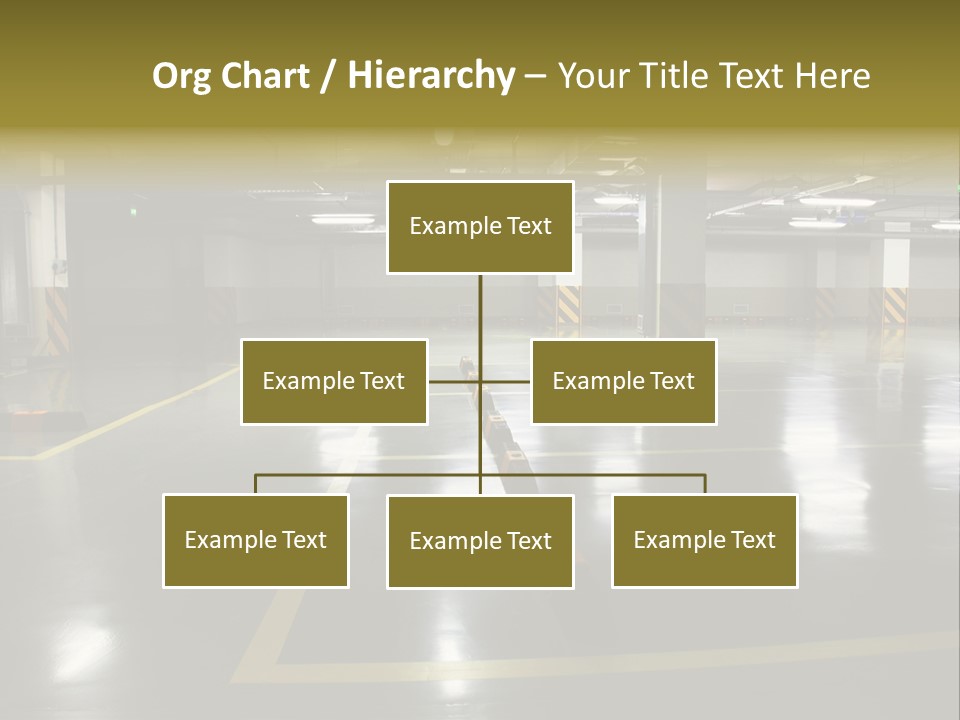 Org Chart / Hierarchy – Your Title Text Here

Example Text

Example Text

Example Text

Example Text

Example Text

Example Text